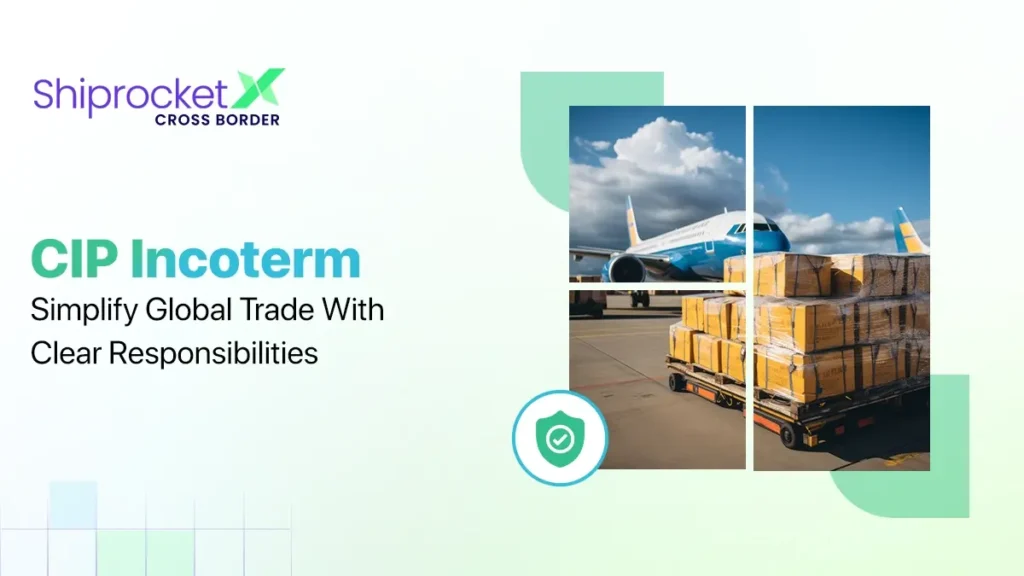 Shiprocket X
CROSS BORDER

CIP Incoterm
Simplify Global Trade With Clear Responsibilities